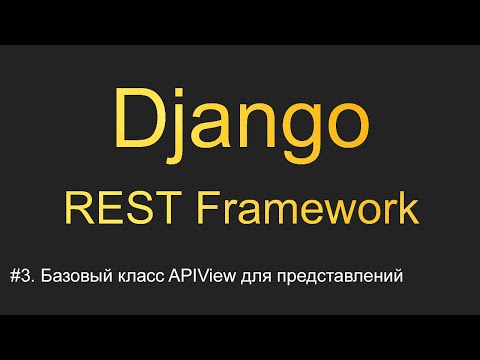 Django
REST Framework

#3. Базовый класс APIView для представлений